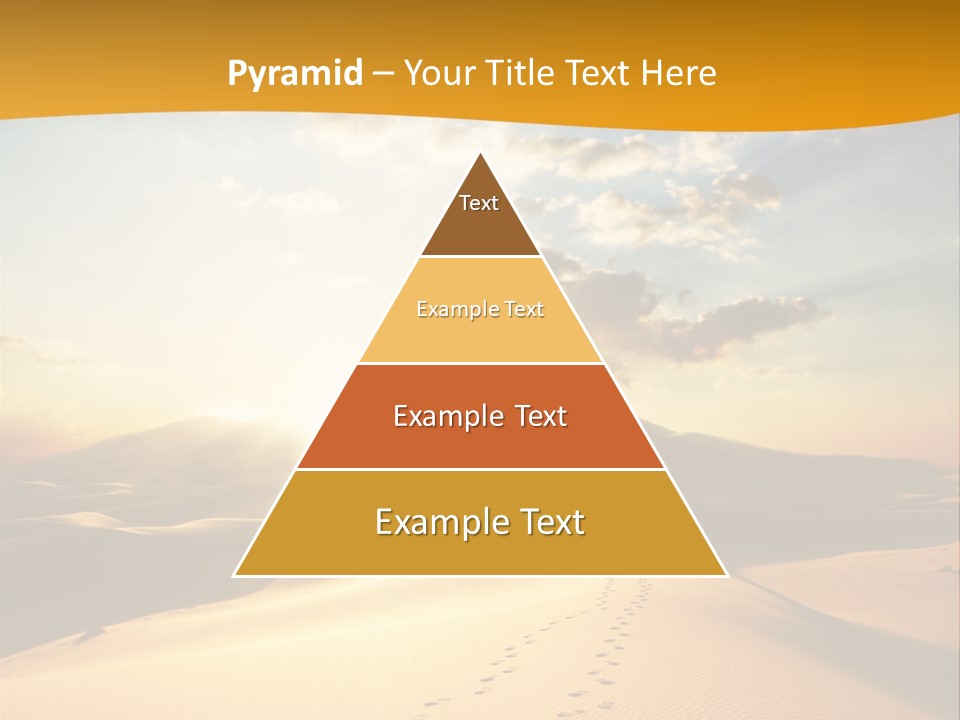 Pyramid – Your Title Text Here

Text

Example Text

Example Text

Example Text